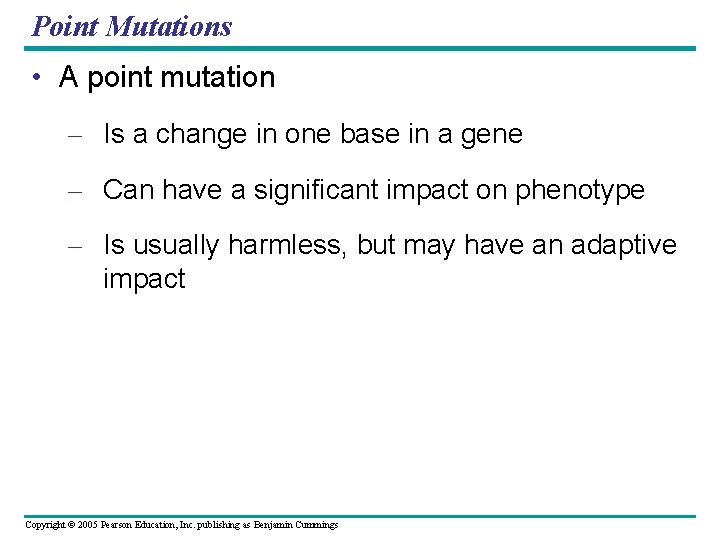 Point Mutations

• A point mutation

– Is a change in one base in a gene

– Can have a significant impact on phenotype

– Is usually harmless, but may have an adaptive impact

Copyright © 2005 Pearson Education, Inc. publishing as Benjamin Cummings